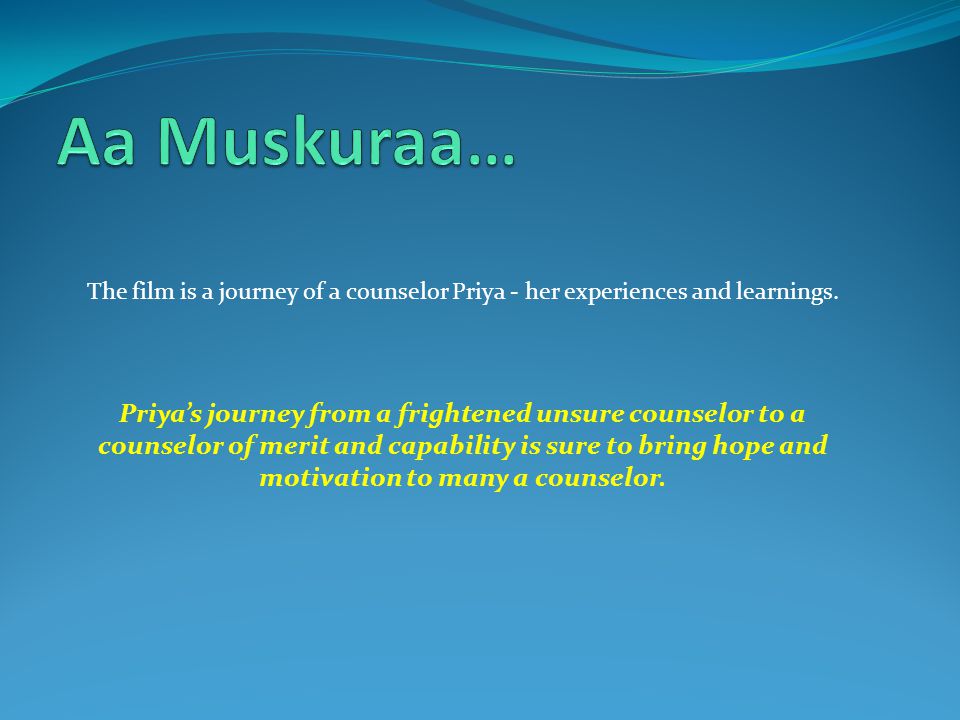 Aa Muskuraa…

The film is a journey of a counselor Priya - her experiences and learnings.

Priya's journey from a frightened unsure counselor to a counselor of merit and capability is sure to bring hope and motivation to many a counselor.